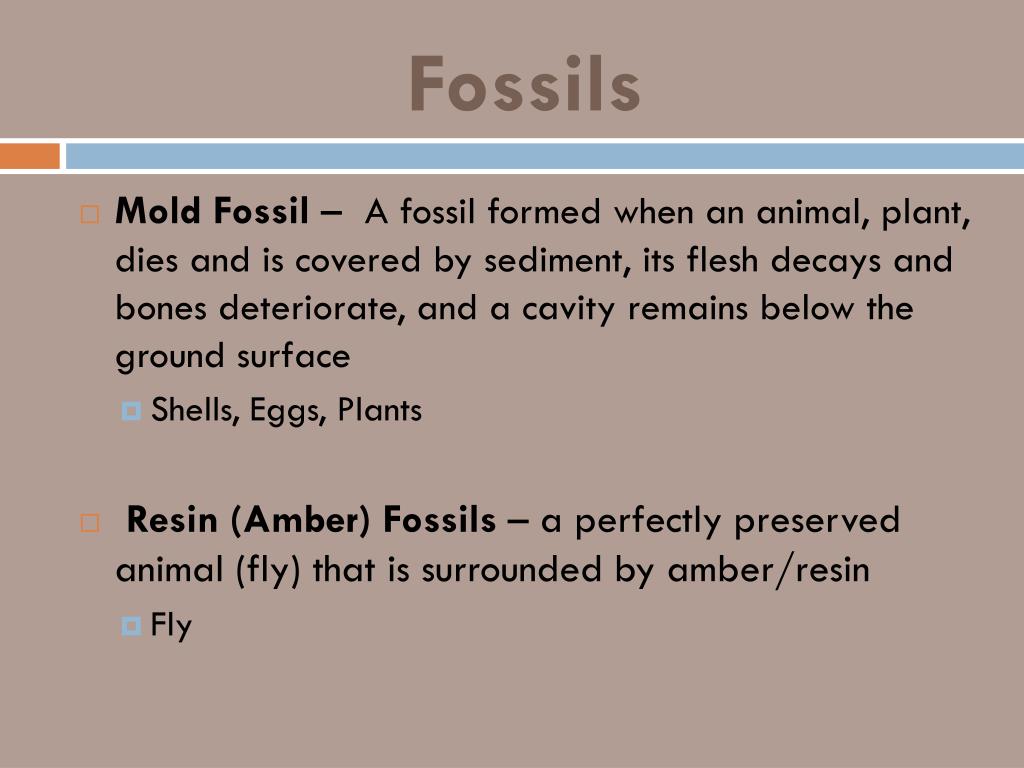 Fossils

Mold Fossil – A fossil formed when an animal, plant, dies and is covered by sediment, its flesh decays and bones deteriorate, and a cavity remains below the ground surface

Shells, Eggs, Plants

Resin (Amber) Fossils – a perfectly preserved animal (fly) that is surrounded by amber/resin

Fly